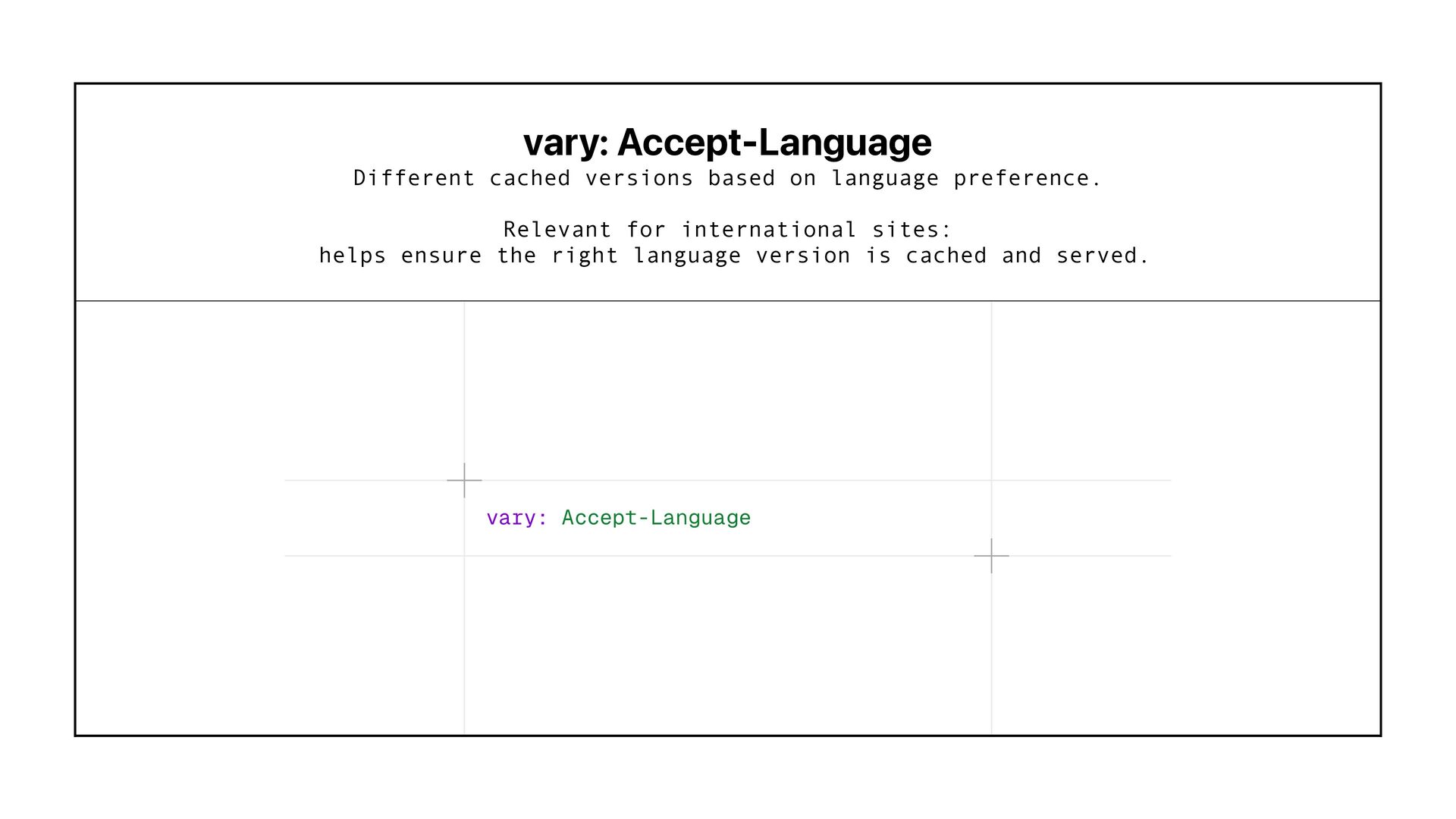 vary: Accept-Language
Different cached versions based on language preference.

Relevant for international sites:
helps ensure the right language version is cached and served.

vary: Accept-Language